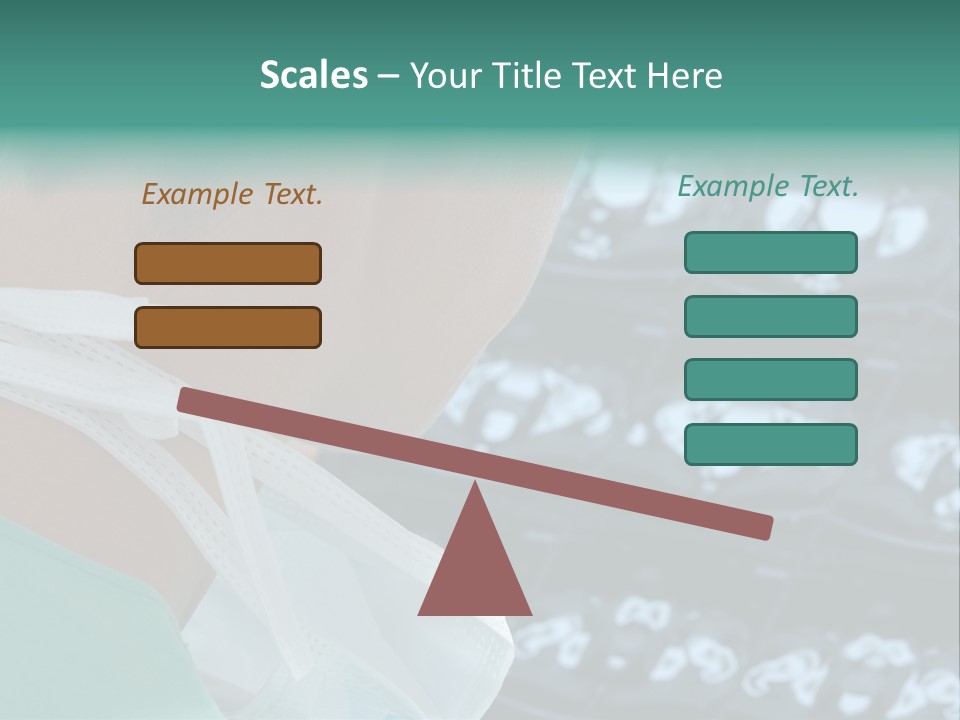 Scales – Your Title Text Here

Example Text.

Example Text.